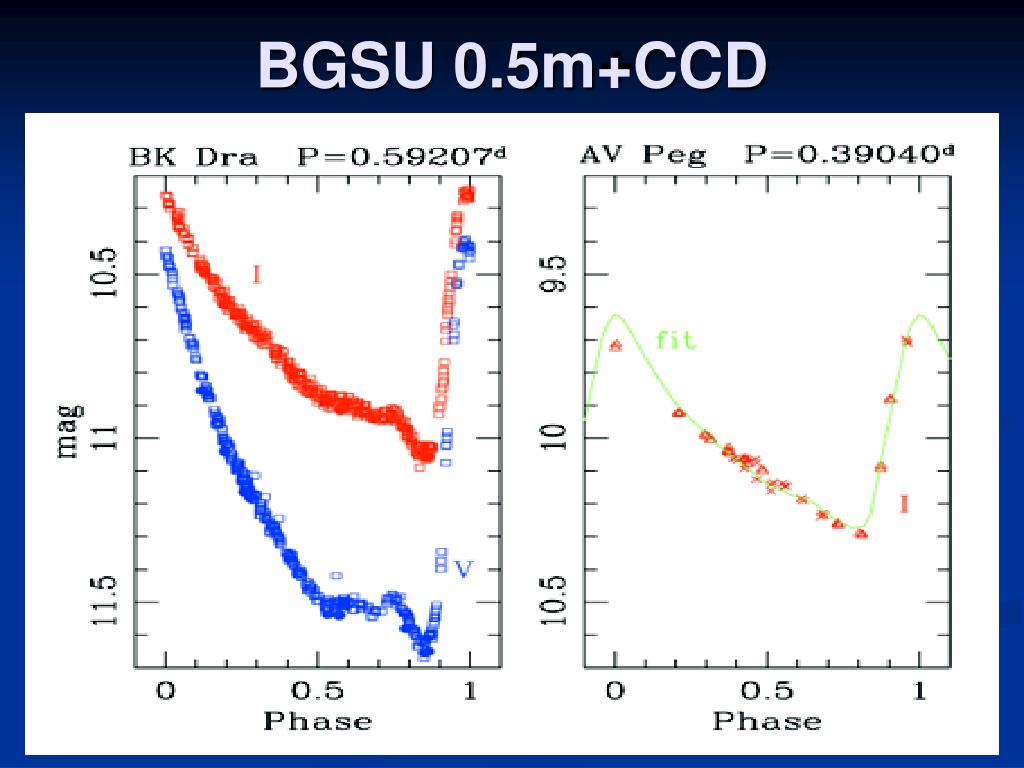 BGSU 0.5m+CCD

BK Dra P=0.59207$^d$

I

V

mag

10.5

11

11.5

0

0.5

1

Phase

AV Peg P=0.39040$^d$

fit

I

9.5

10

10.5

0

0.5

1

Phase